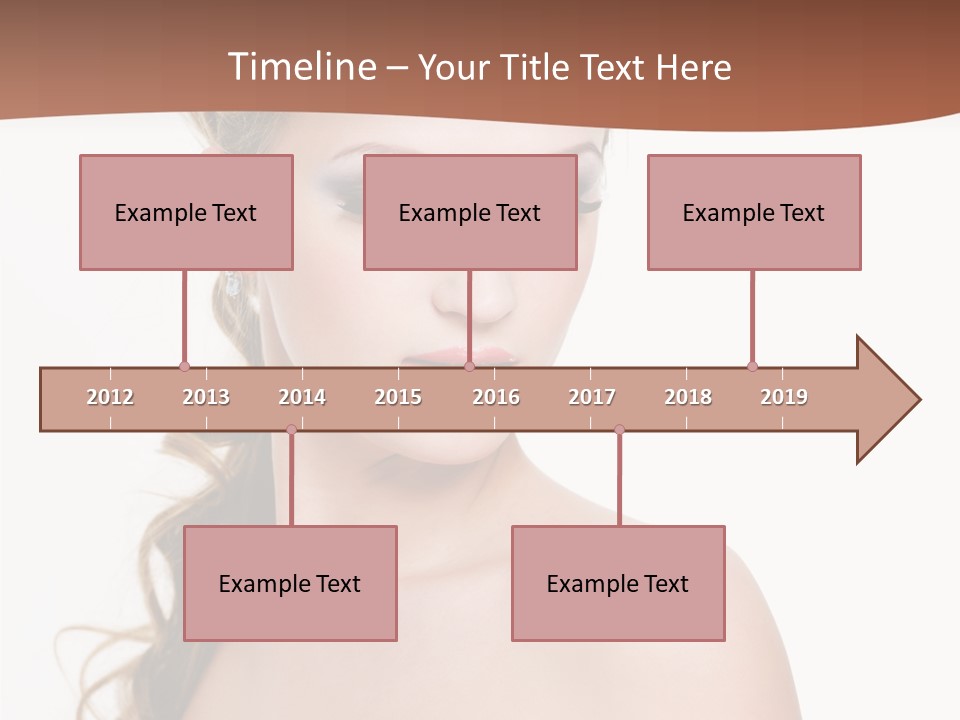 Timeline – Your Title Text Here

Example Text

Example Text

Example Text

2012 2013 2014 2015 2016 2017 2018 2019

Example Text

Example Text